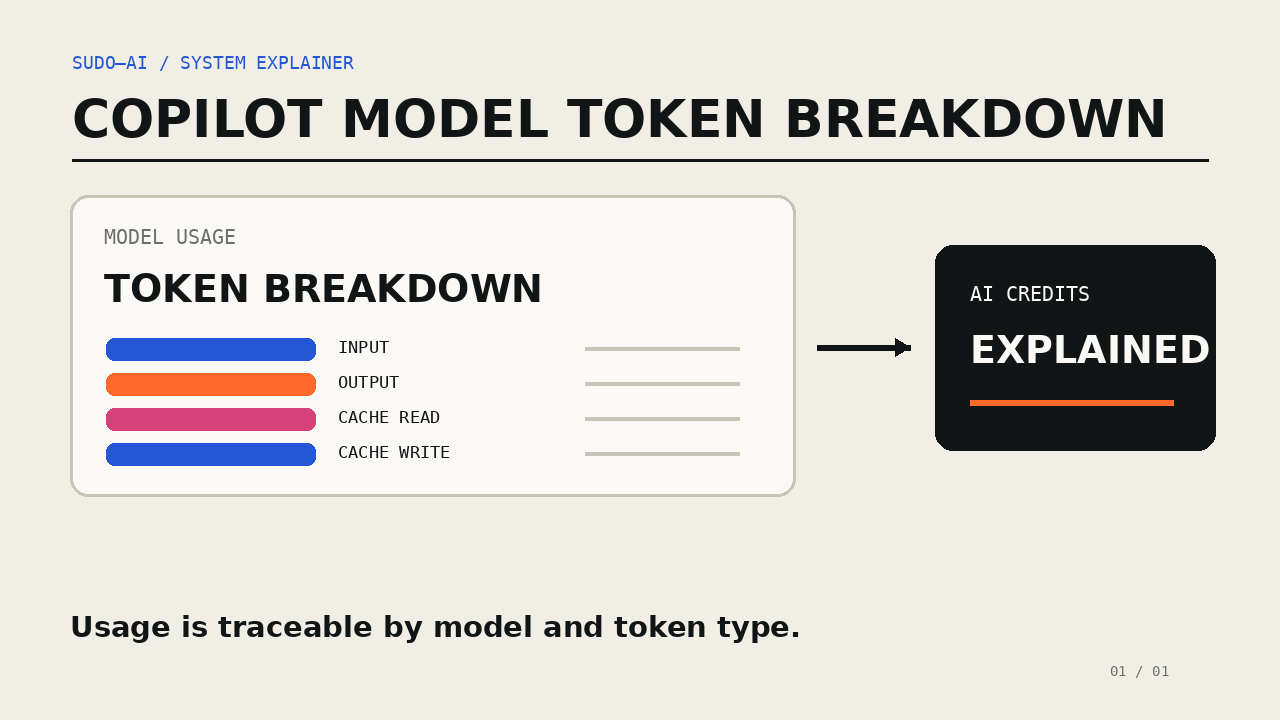 SUDO—AI / SYSTEM EXPLAINER

COPILOT MODEL TOKEN BREAKDOWN

MODEL USAGE

TOKEN BREAKDOWN

INPUT

OUTPUT

CACHE READ

CACHE WRITE

AI CREDITS

EXPLAINED

Usage is traceable by model and token type.

01 / 01